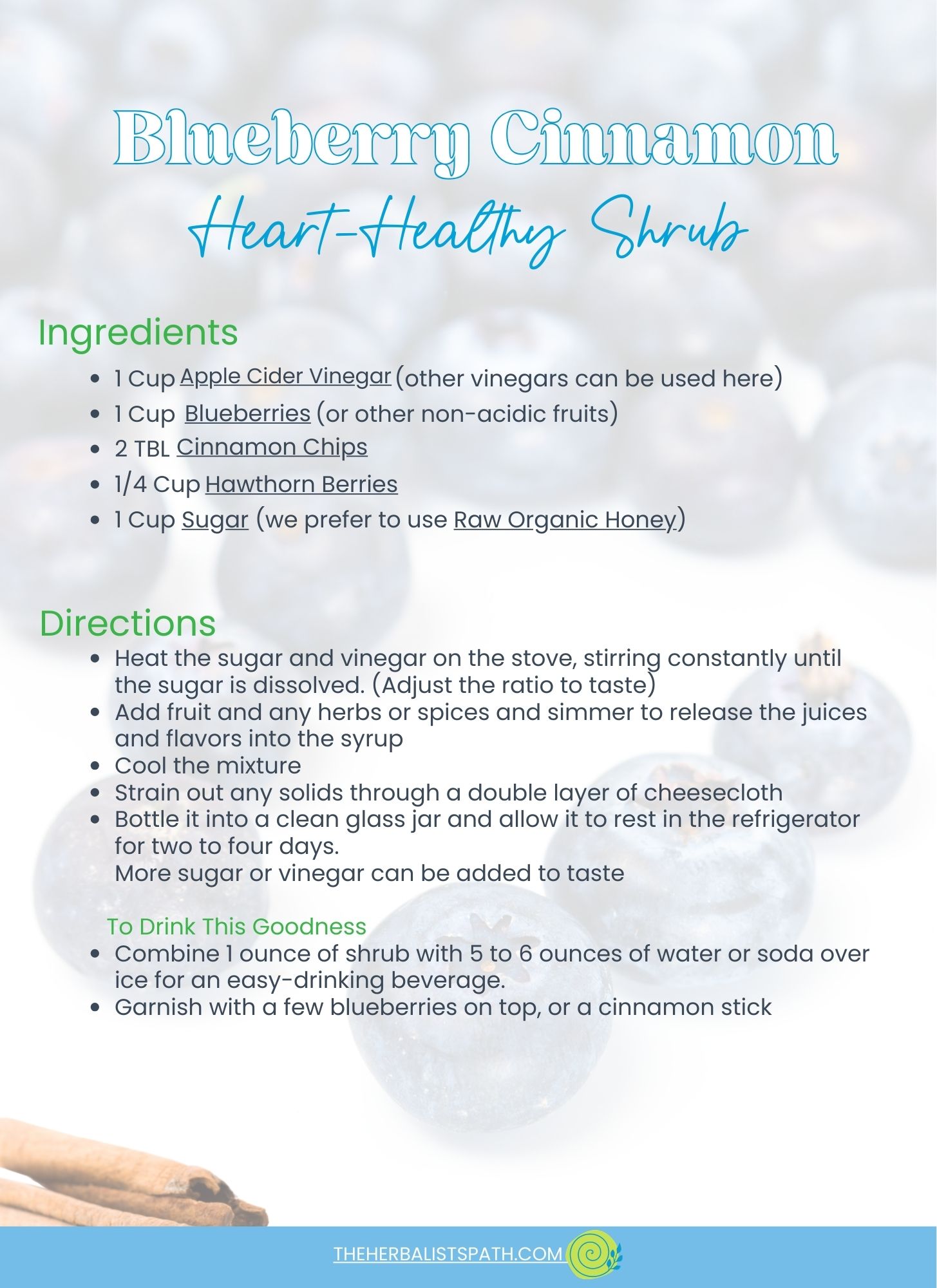 Blueberry Cinnamon
Heart-Healthy Shrub

Ingredients

- 1 Cup Apple Cider Vinegar (other vinegars can be used here)
- 1 Cup Blueberries (or other non-acidic fruits)
- 2 TBL Cinnamon Chips
- 1/4 Cup Hawthorn Berries
- 1 Cup Sugar (we prefer to use Raw Organic Honey)

Directions

- Heat the sugar and vinegar on the stove, stirring constantly until the sugar is dissolved. (Adjust the ratio to taste)
- Add fruit and any herbs or spices and simmer to release the juices and flavors into the syrup
- Cool the mixture
- Strain out any solids through a double layer of cheesecloth
- Bottle it into a clean glass jar and allow it to rest in the refrigerator for two to four days.
More sugar or vinegar can be added to taste

To Drink This Goodness
- Combine 1 ounce of shrub with 5 to 6 ounces of water or soda over ice for an easy-drinking beverage.
- Garnish with a few blueberries on top, or a cinnamon stick

THEHERBALISTSPATH.COM